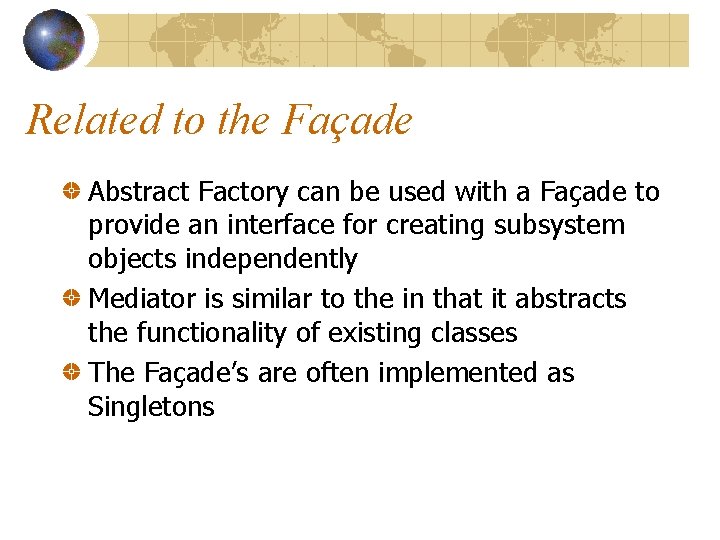 Related to the Façade

Abstract Factory can be used with a Façade to provide an interface for creating subsystem objects independently

Mediator is similar to the in that it abstracts the functionality of existing classes

The Façade's are often implemented as Singletons